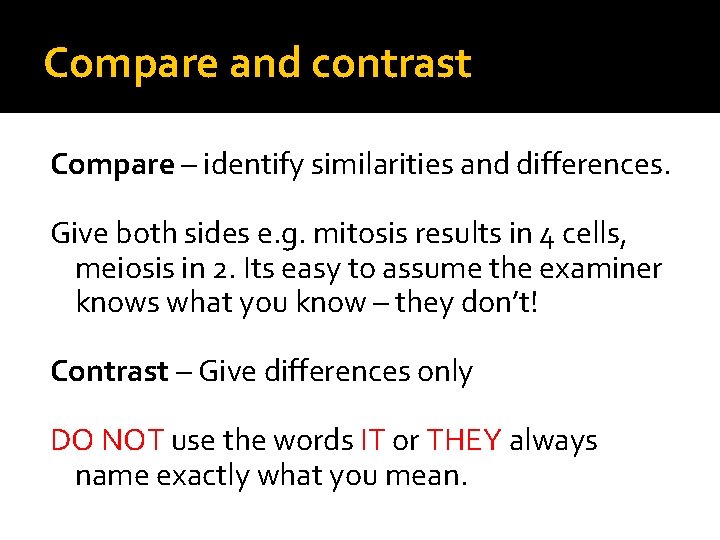 Compare and contrast

Compare – identify similarities and differences.

Give both sides e.g. mitosis results in 4 cells, meiosis in 2. Its easy to assume the examiner knows what you know – they don't!

Contrast – Give differences only

DO NOT use the words IT or THEY always name exactly what you mean.